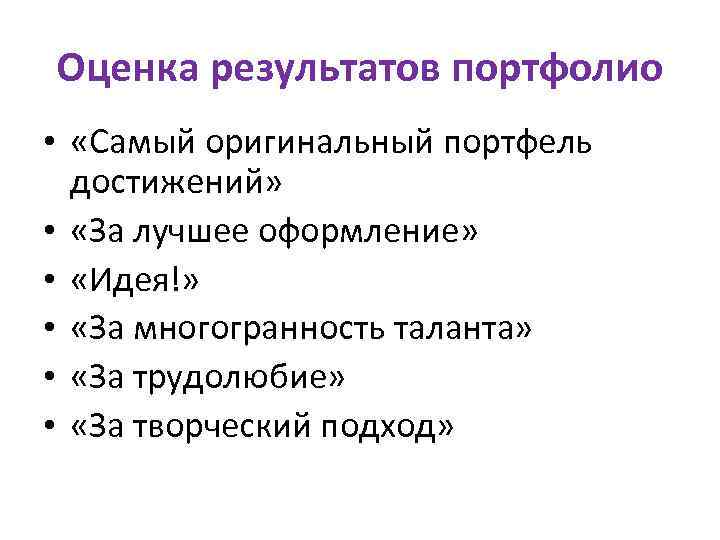 Оценка результатов портфолио

• «Самый оригинальный портфель достижений»
• «За лучшее оформление»
• «Идея!»
• «За многогранность таланта»
• «За трудолюбие»
• «За творческий подход»